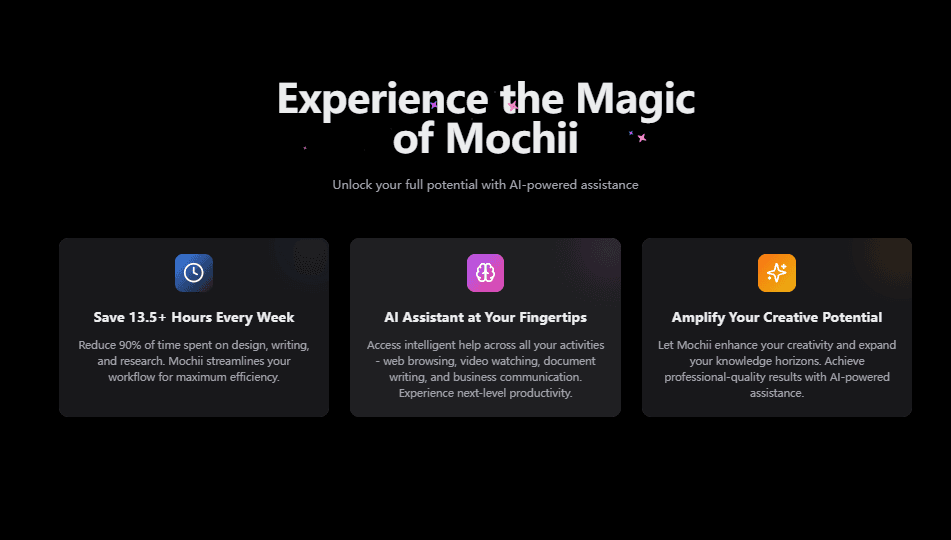 Experience the Magic of Mochii

Unlock your full potential with AI-powered assistance

Save 13.5+ Hours Every Week

Reduce 90% of time spent on design, writing, and research. Mochii streamlines your workflow for maximum efficiency.

AI Assistant at Your Fingertips

Access intelligent help across all your activities - web browsing, video watching, document writing, and business communication. Experience next-level productivity.

Amplify Your Creative Potential

Let Mochii enhance your creativity and expand your knowledge horizons. Achieve professional-quality results with AI-powered assistance.